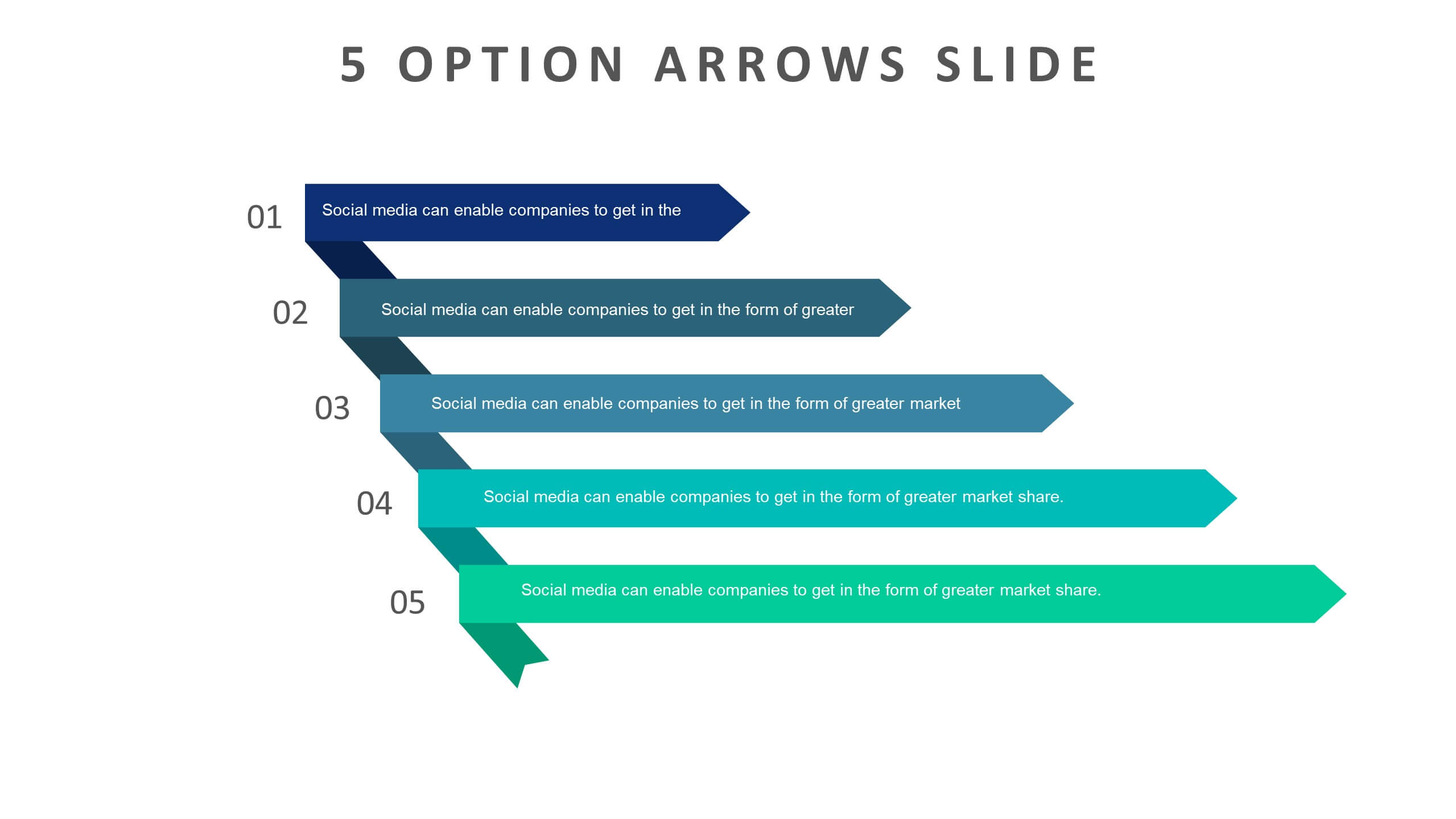 5 OPTION ARROWS SLIDE

01
Social media can enable companies to get in the

02
Social media can enable companies to get in the form of greater

03
Social media can enable companies to get in the form of greater market

04
Social media can enable companies to get in the form of greater market share.

05
Social media can enable companies to get in the form of greater market share.